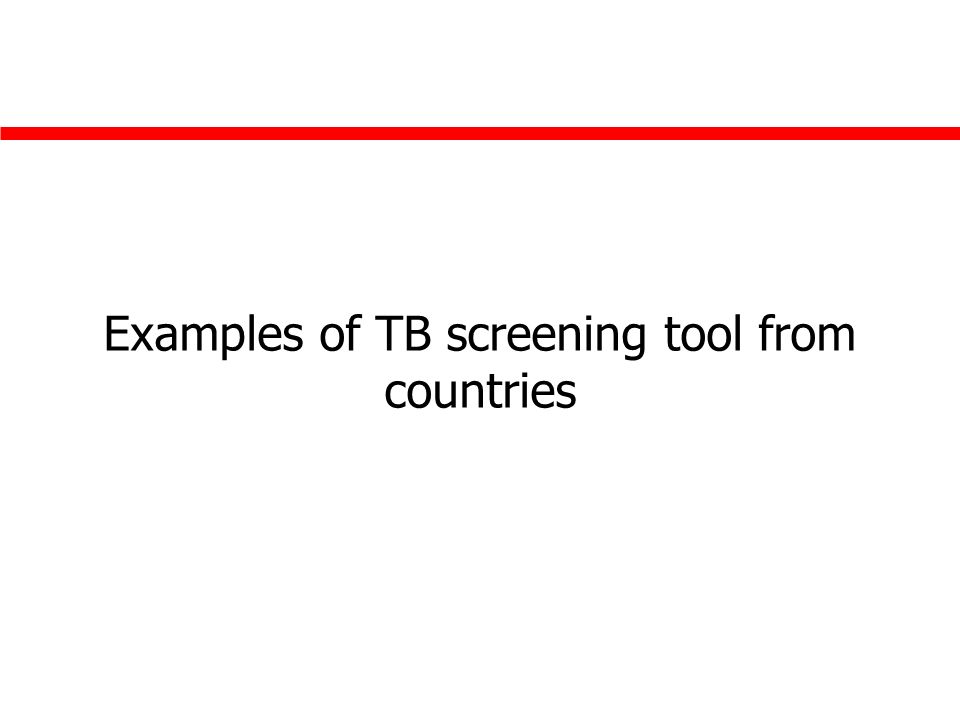 Examples of TB screening tool from countries